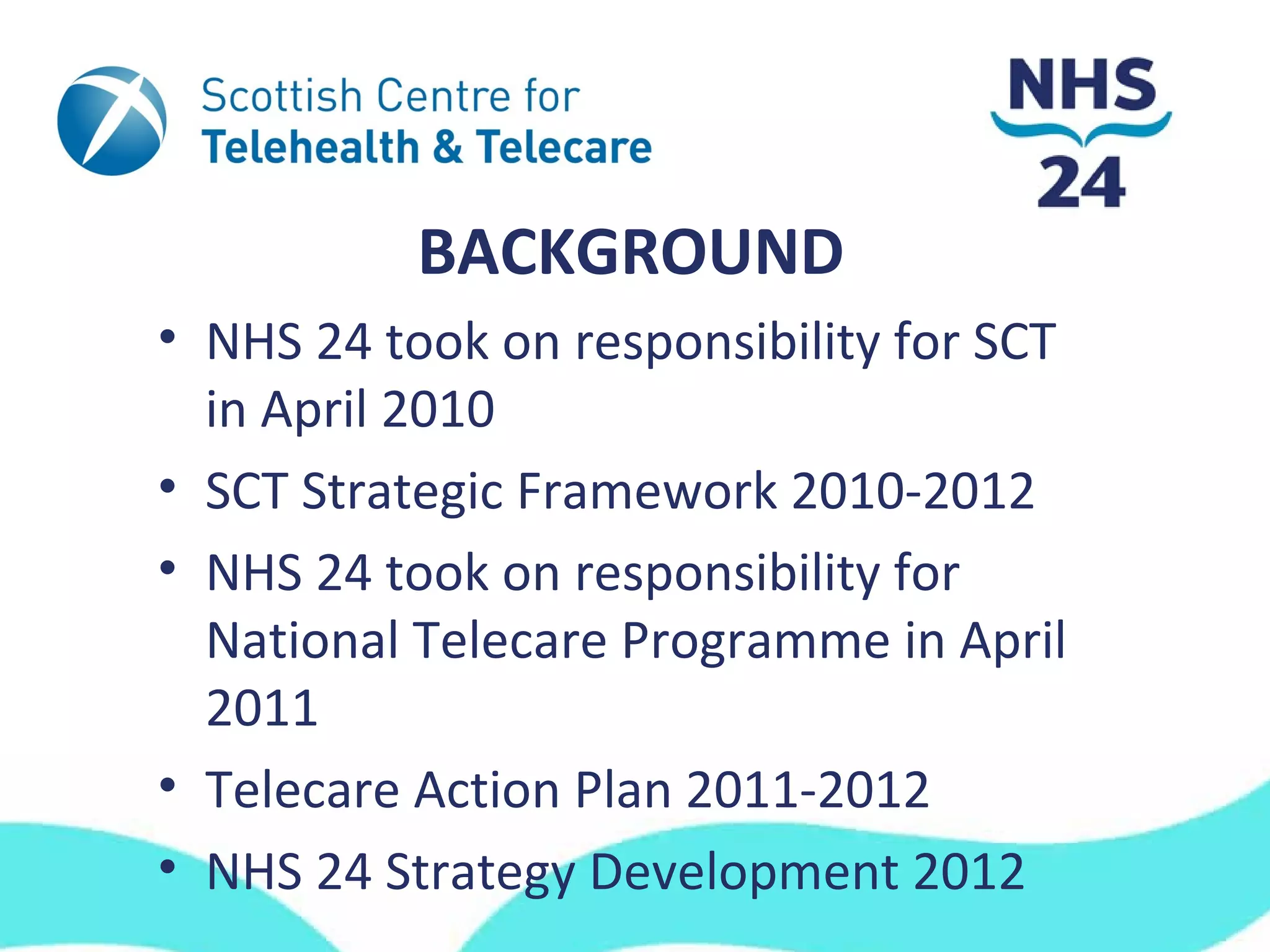 Scottish Centre for
Telehealth & Telecare

NHS
24

BACKGROUND

• NHS 24 took on responsibility for SCT in April 2010
• SCT Strategic Framework 2010-2012
• NHS 24 took on responsibility for National Telecare Programme in April 2011
• Telecare Action Plan 2011-2012
• NHS 24 Strategy Development 2012